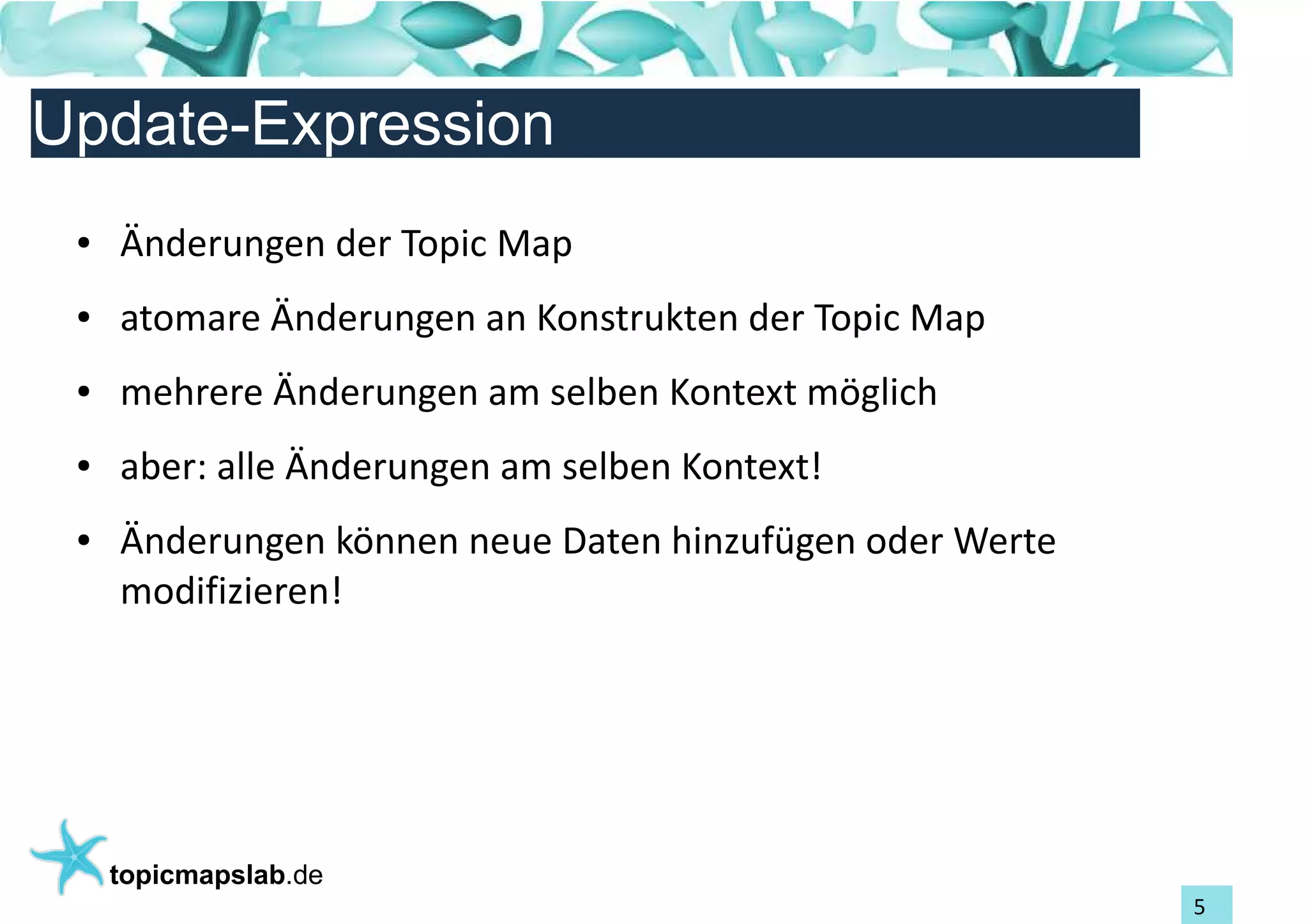 Update-Expression

• Änderungen der Topic Map
• atomare Änderungen an Konstrukten der Topic Map
• mehrere Änderungen am selben Kontext möglich
• aber: alle Änderungen am selben Kontext!
• Änderungen können neue Daten hinzufügen oder Werte modifizieren!

topicmapslab.de

5